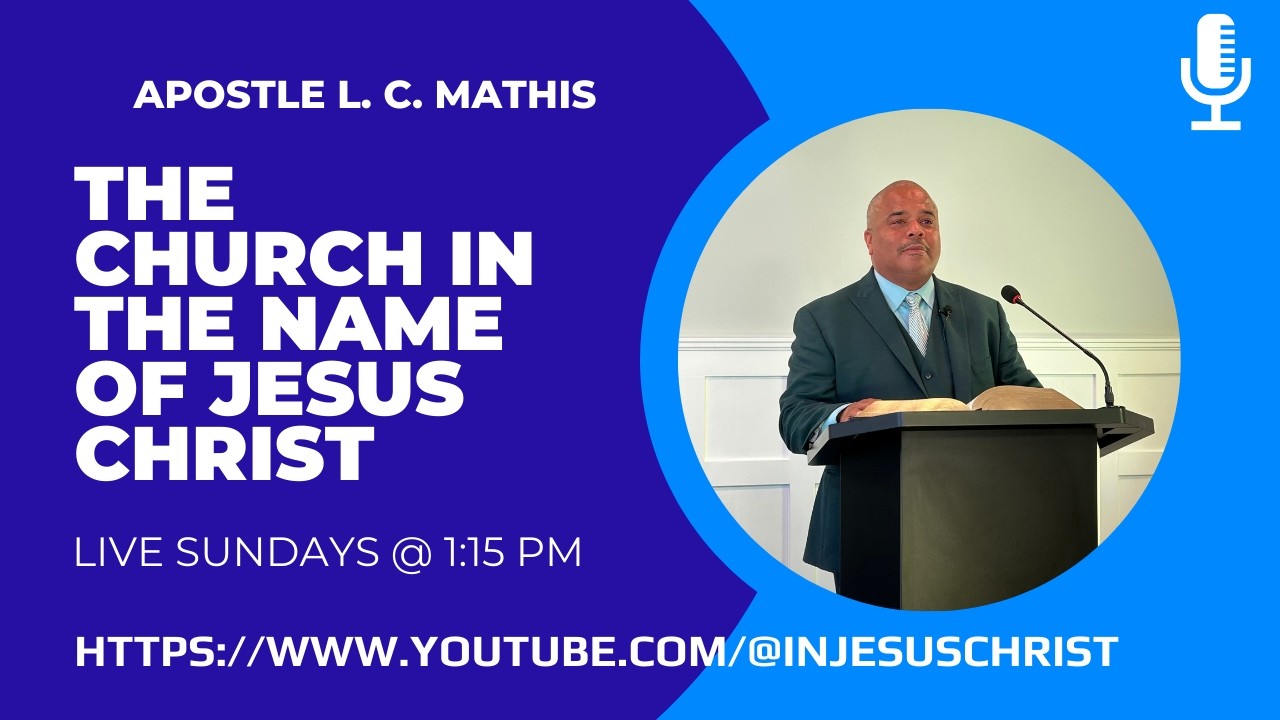 APOSTLE L. C. MATHIS

THE CHURCH IN THE NAME OF JESUS CHRIST

LIVE SUNDAYS @ 1:15 PM

HTTPS://WWW.YOUTUBE.COM/@INJESUSCHRIST